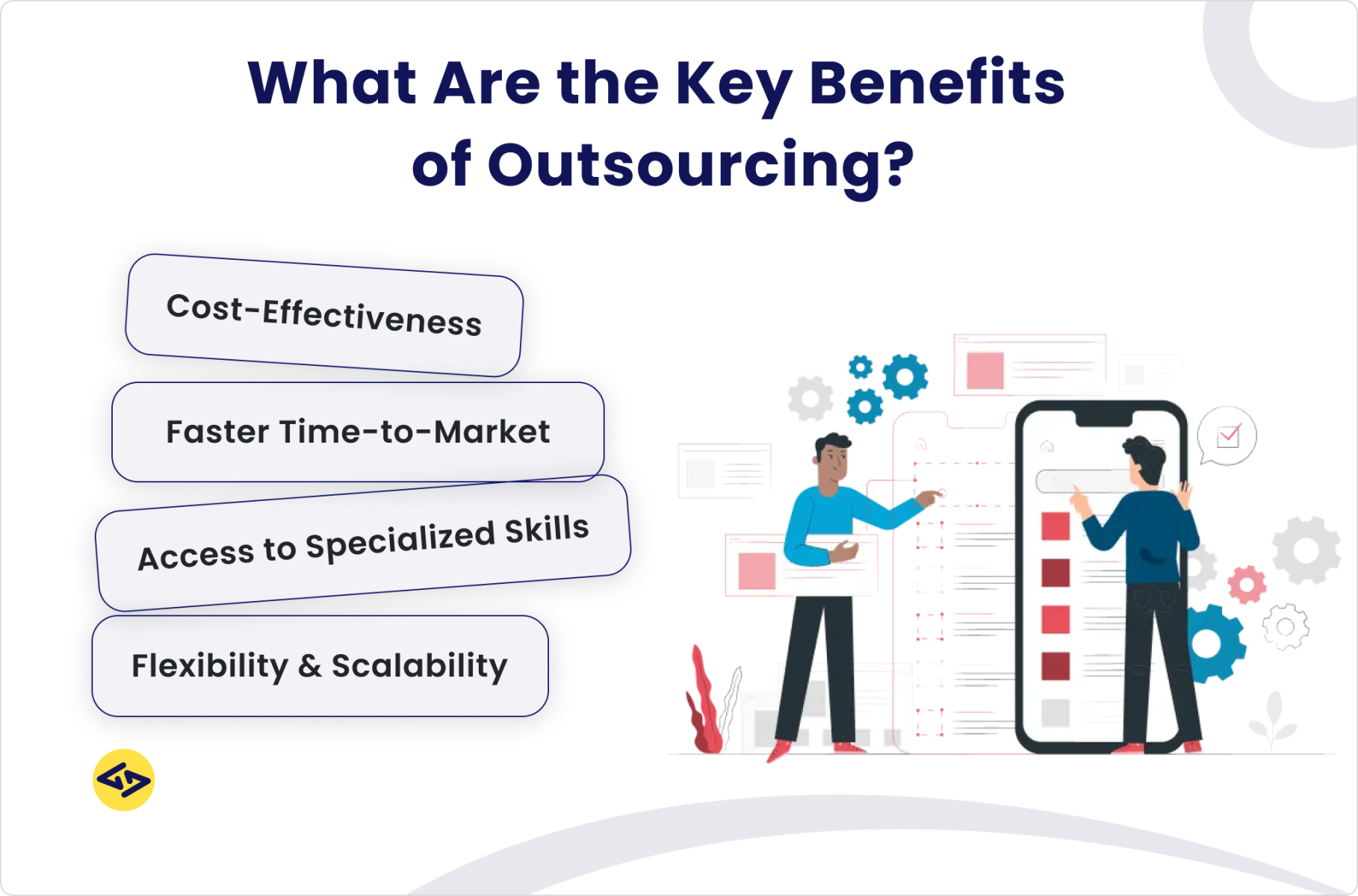 What Are the Key Benefits of Outsourcing?

Cost-Effectiveness

Faster Time-to-Market

Access to Specialized Skills

Flexibility & Scalability